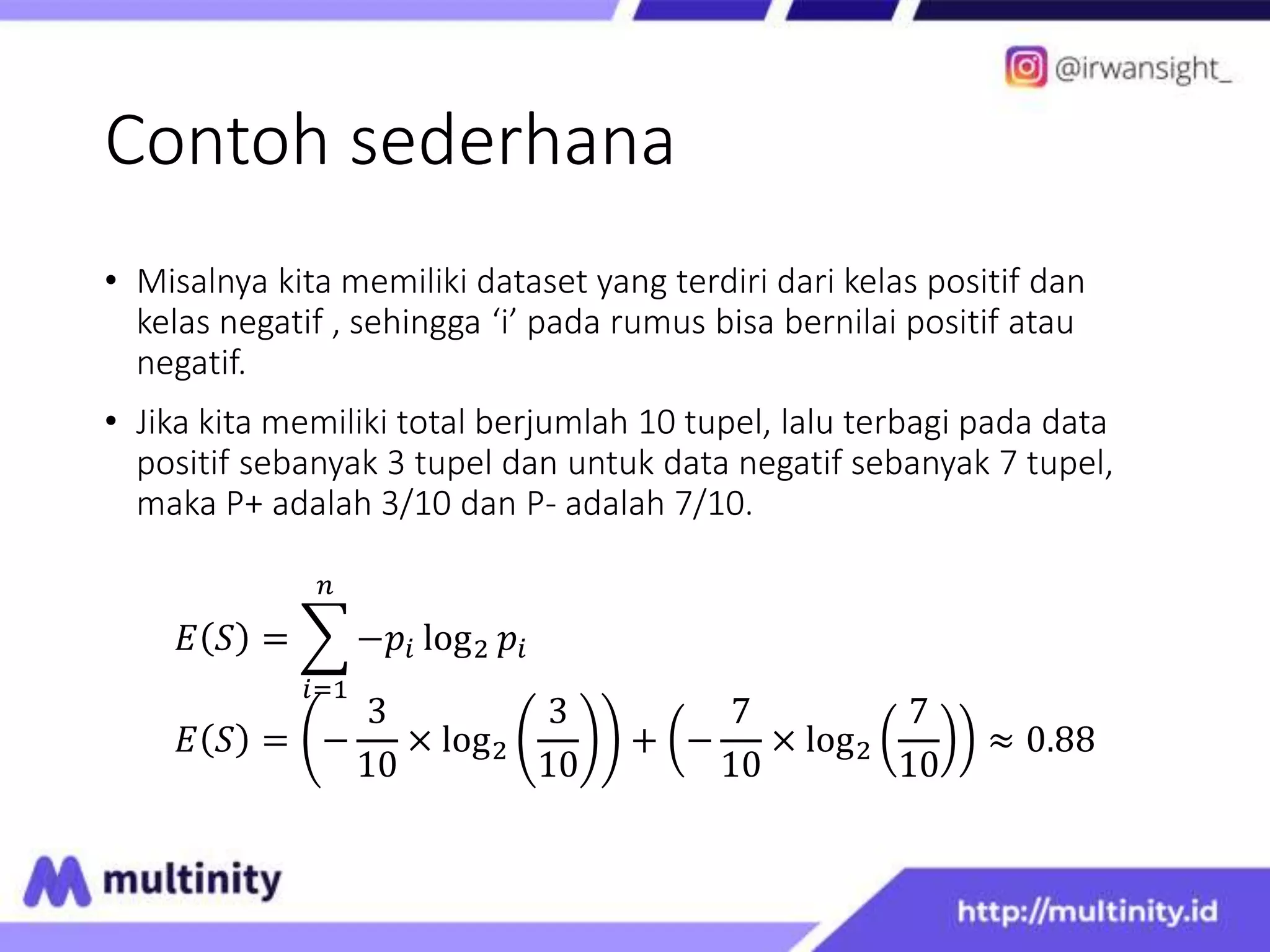 @irwansight_

Contoh sederhana

• Misalnya kita memiliki dataset yang terdiri dari kelas positif dan kelas negatif , sehingga ‘i’ pada rumus bisa bernilai positif atau negatif.

• Jika kita memiliki total berjumlah 10 tupel, lalu terbagi pada data positif sebanyak 3 tupel dan untuk data negatif sebanyak 7 tupel, maka P+ adalah 3/10 dan P- adalah 7/10.

$E(S) = \sum_{i=1}^{n} -p_i \log_2 p_i$

$E(S) = \left(-\frac{3}{10} \times \log_2\left(\frac{3}{10}\right)\right) + \left(-\frac{7}{10} \times \log_2\left(\frac{7}{10}\right)\right) \approx 0.88$

multinity

http://multinity.id